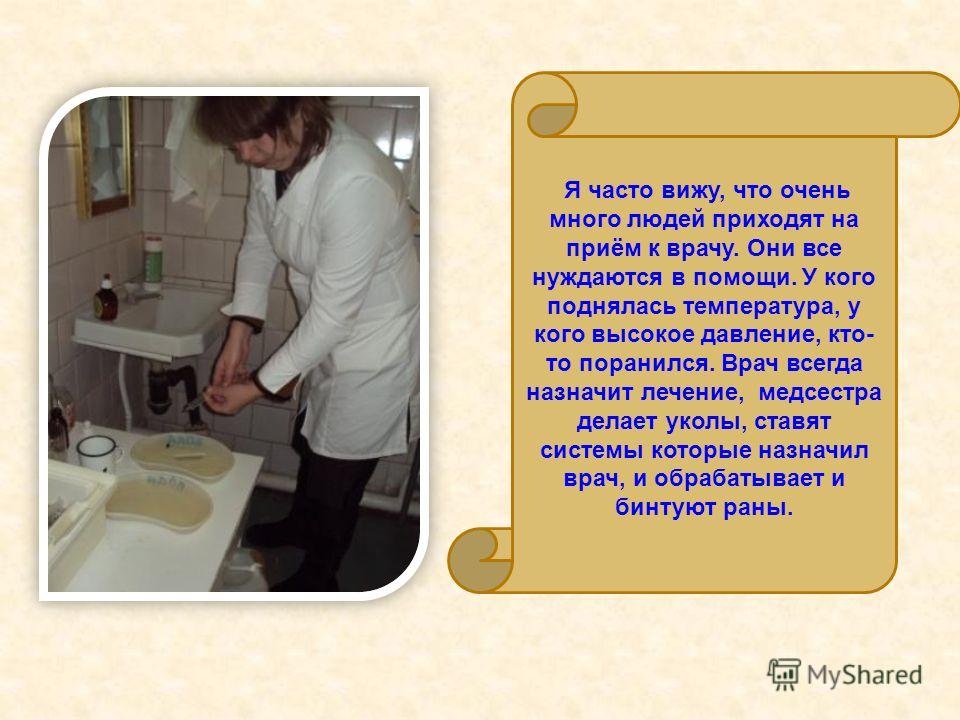 Я часто вижу, что очень много людей приходят на приём к врачу. Они все нуждаются в помощи. У кого поднялась температура, у кого высокое давление, кто-то поранился. Врач всегда назначит лечение, медсестра делает уколы, ставят системы которые назначил врач, и обрабатывает и бинтуют раны.

MyShared